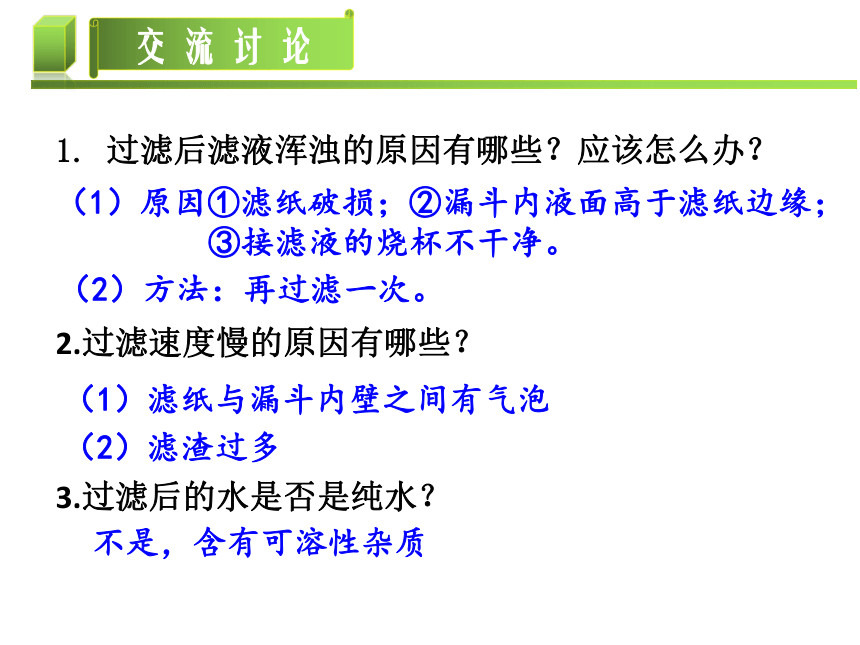 交流讨论

1. 过滤后滤液浑浊的原因有哪些？应该怎么办？

（1）原因①滤纸破损；②漏斗内液面高于滤纸边缘；③接滤液的烧杯不干净。

（2）方法：再过滤一次。

2.过滤速度慢的原因有哪些？

（1）滤纸与漏斗内壁之间有气泡

（2）滤渣过多

3.过滤后的水是否是纯水？

不是，含有可溶性杂质